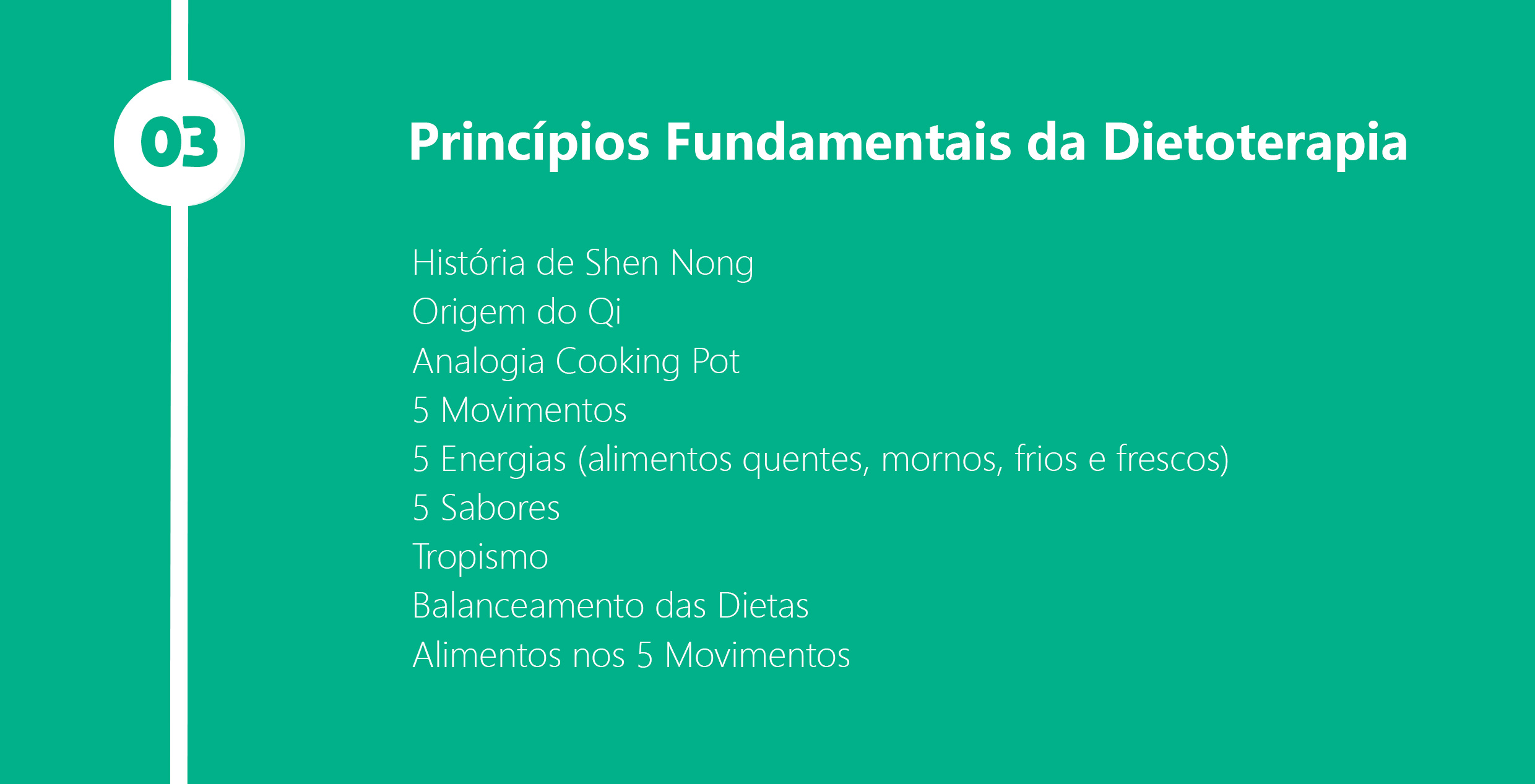 03

Princípios Fundamentais da Dietoterapia

História de Shen Nong
Origem do Qi
Analogia Cooking Pot
5 Movimentos
5 Energias (alimentos quentes, mornos, frios e frescos)
5 Sabores
Tropismo
Balanceamento das Dietas
Alimentos nos 5 Movimentos